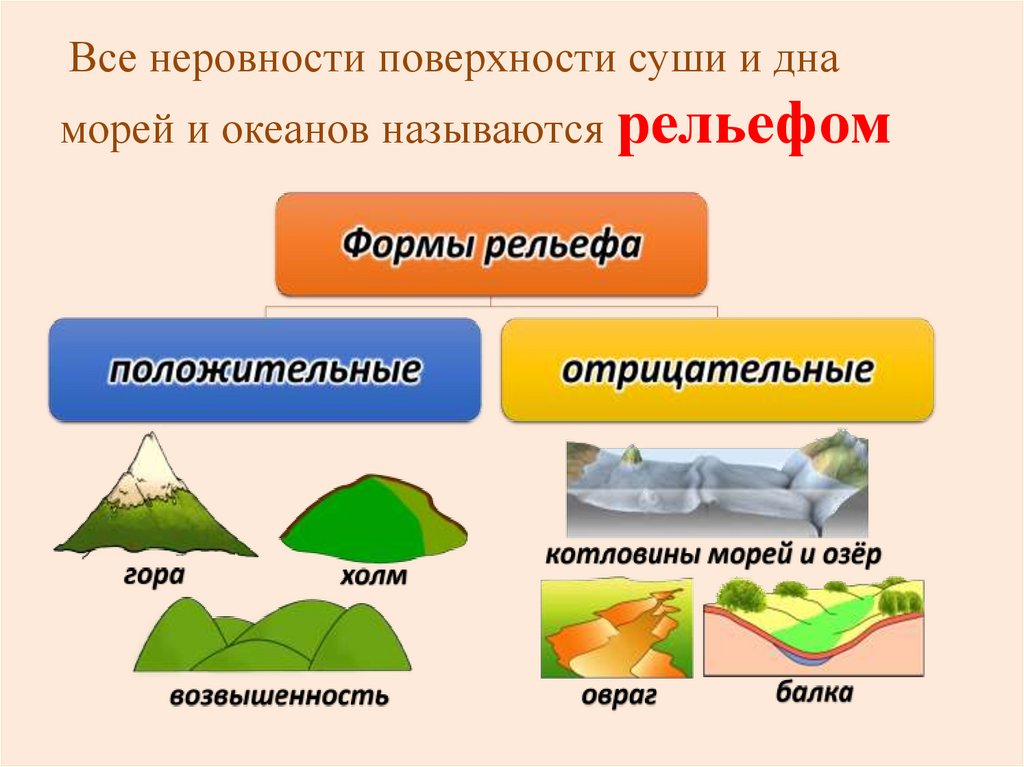 Все неровности поверхности суши и дна морей и океанов называются рельефом

Формы рельефа

положительные

отрицательные

гора

холм

возвышенность

котловины морей и озёр

овраг

балка